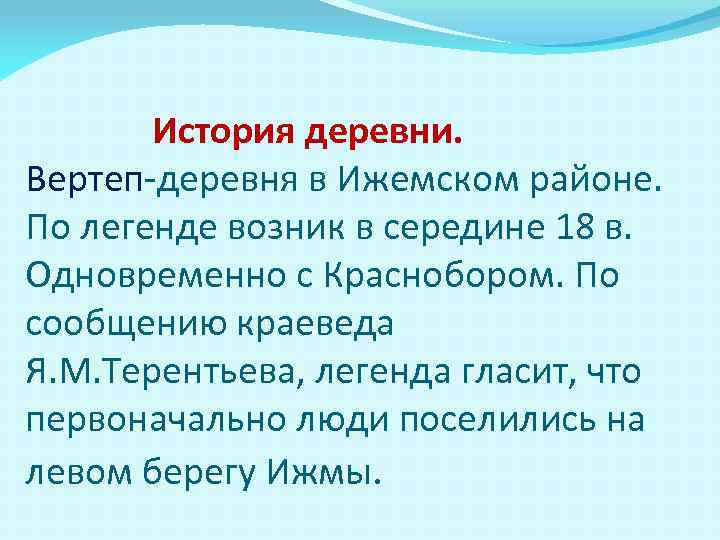 История деревни.

Вертеп-деревня в Ижемском районе. По легенде возник в середине 18 в. Одновременно с Краснобором. По сообщению краеведа Я.М.Терентьева, легенда гласит, что первоначально люди поселились на левом берегу Ижмы.